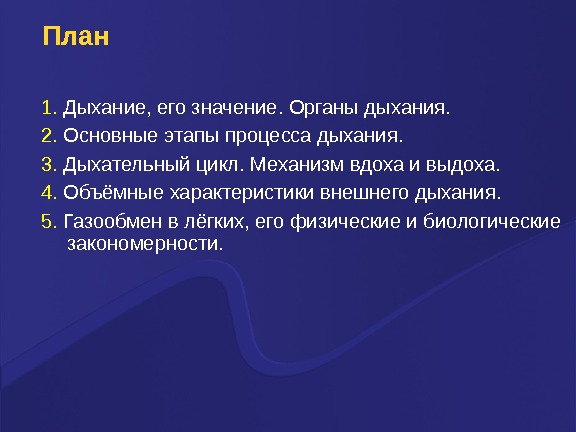 План

1. Дыхание, его значение. Органы дыхания.
2. Основные этапы процесса дыхания.
3. Дыхательный цикл. Механизм вдоха и выдоха.
4. Объёмные характеристики внешнего дыхания.
5. Газообмен в лёгких, его физические и биологические закономерности.